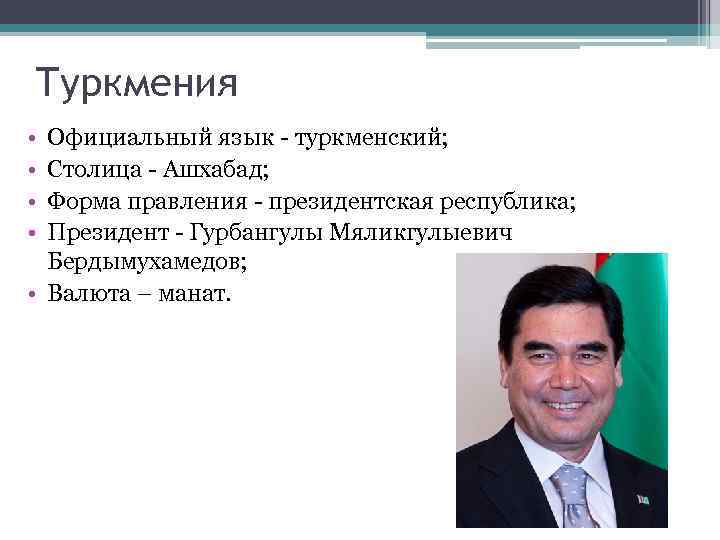 Туркмения

• Официальный язык - туркменский;
• Столица - Ашхабад;
• Форма правления - президентская республика;
• Президент - Гурбангулы Мяликгулыевич Бердымухамедов;
• Валюта – манат.